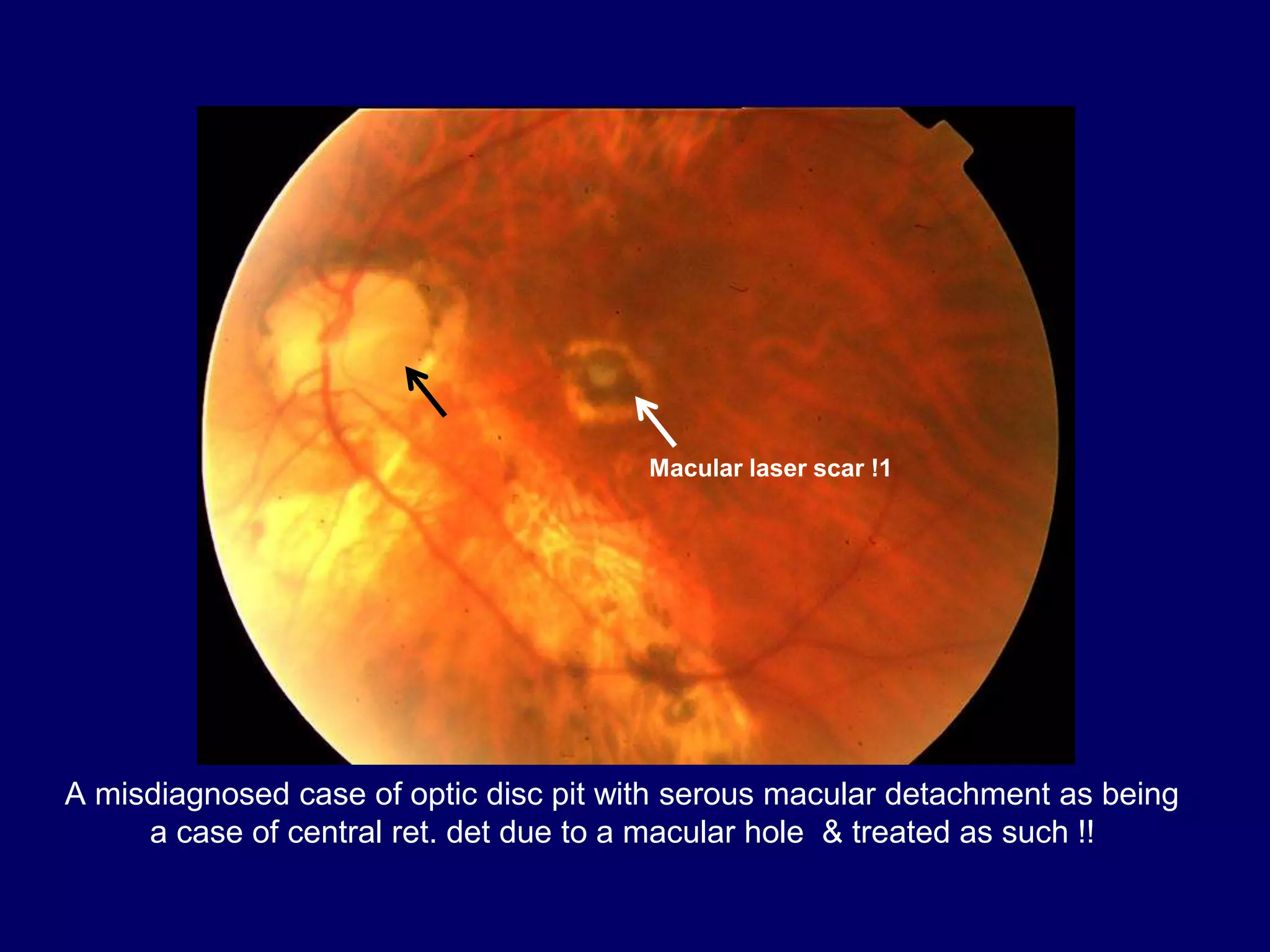 Macular laser scar !1

A misdiagnosed case of optic disc pit with serous macular detachment as being a case of central ret. det due to a macular hole & treated as such !!